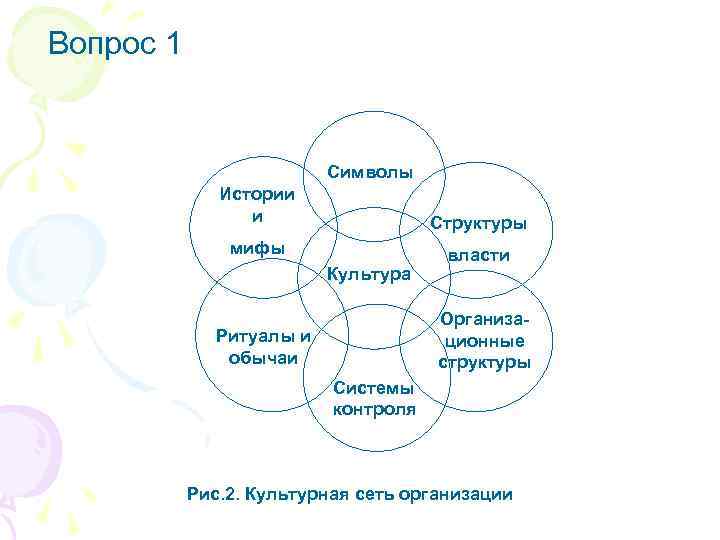 Вопрос 1

Символы

Истории и мифы

Структуры власти

Культура

Ритуалы и обычаи

Организационные структуры

Системы контроля

Рис.2. Культурная сеть организации